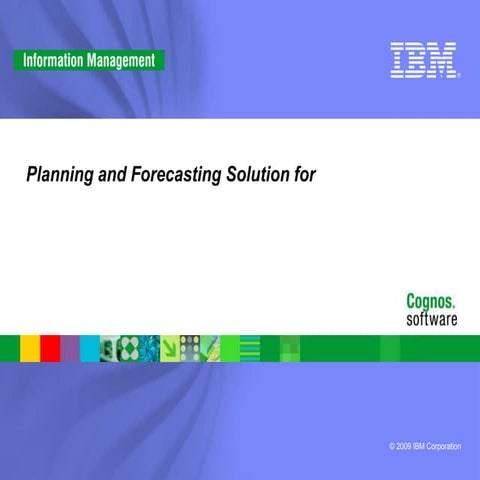 Information Management

IBM

Planning and Forecasting Solution for

Cognos.
software

© 2009 IBM Corporation